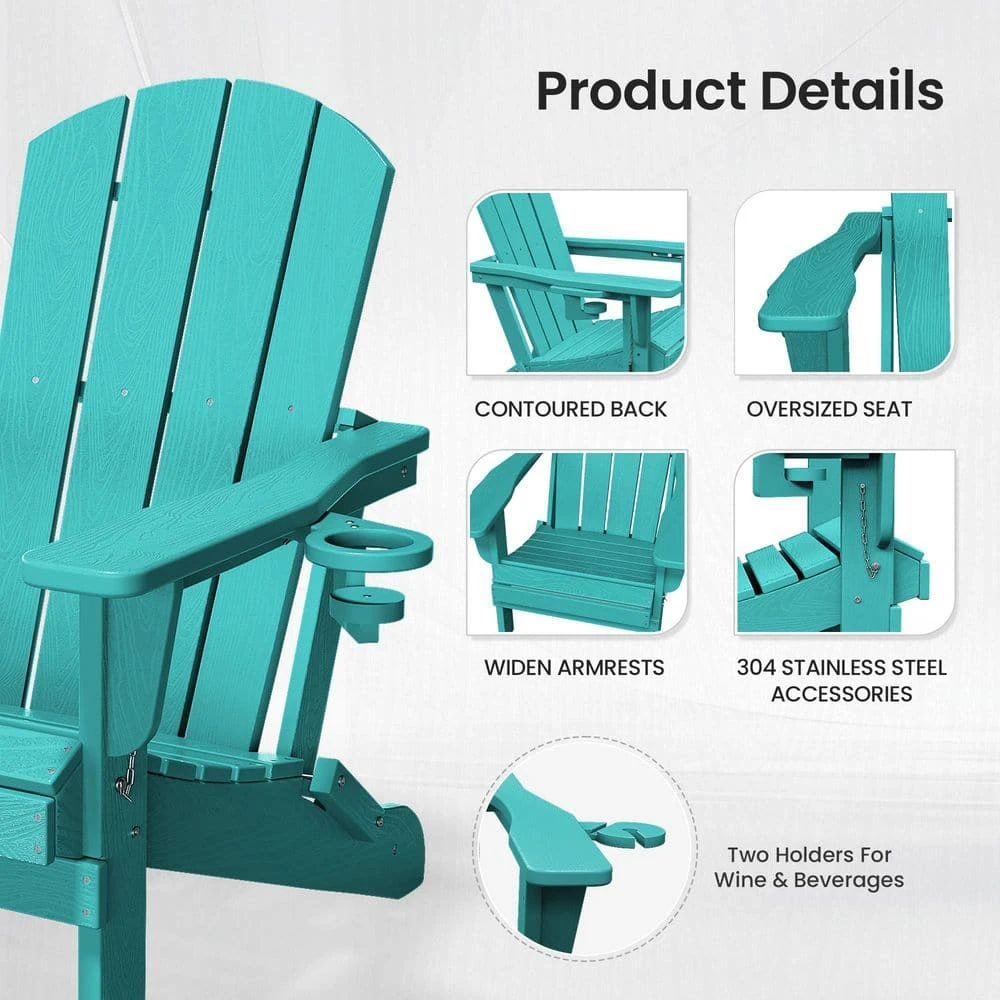 Product Details

CONTOURED BACK

OVERSIZED SEAT

WIDEN ARMRESTS

304 STAINLESS STEEL ACCESSORIES

Two Holders For Wine & Beverages